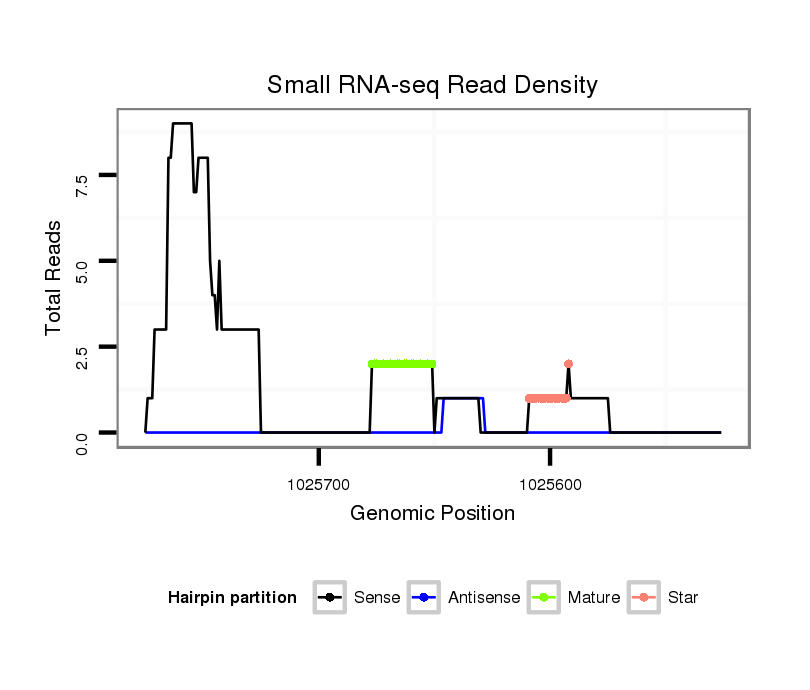 Small RNA-seq Read Density

Total Reads

7.5
5.0
2.5
0.0

1025700
1025600

Genomic Position

Hairpin partition
Sense
Antisense
Mature
Star